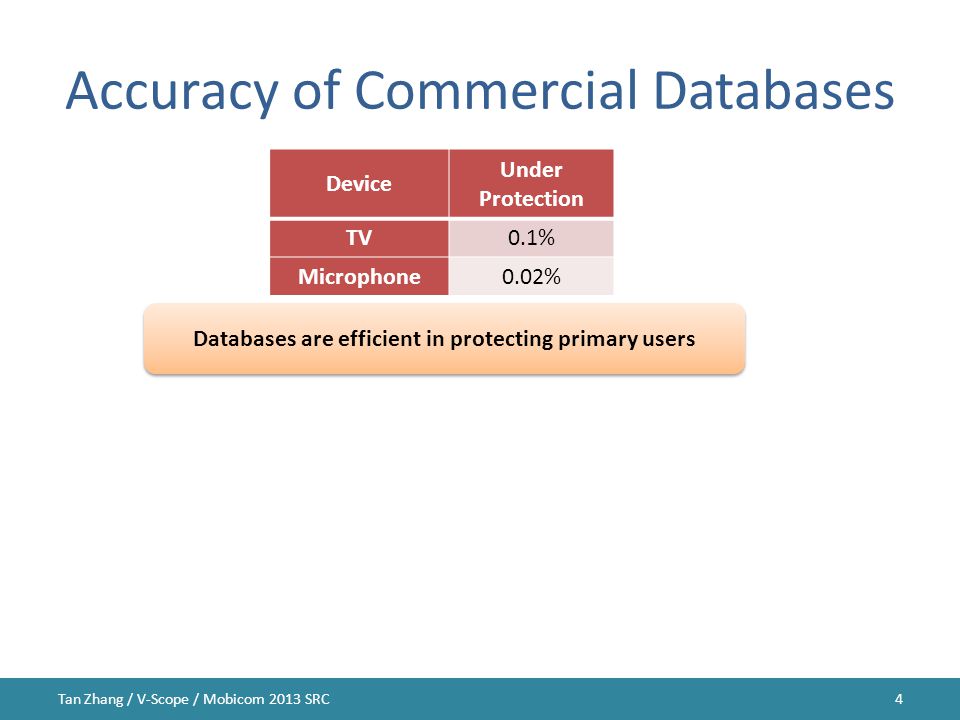 Accuracy of Commercial Databases

| Device | Under Protection |
|---|---|
| TV | 0.1% |
| Microphone | 0.02% |

Databases are efficient in protecting primary users

Tan Zhang / V-Scope / Mobicom 2013 SRC

4